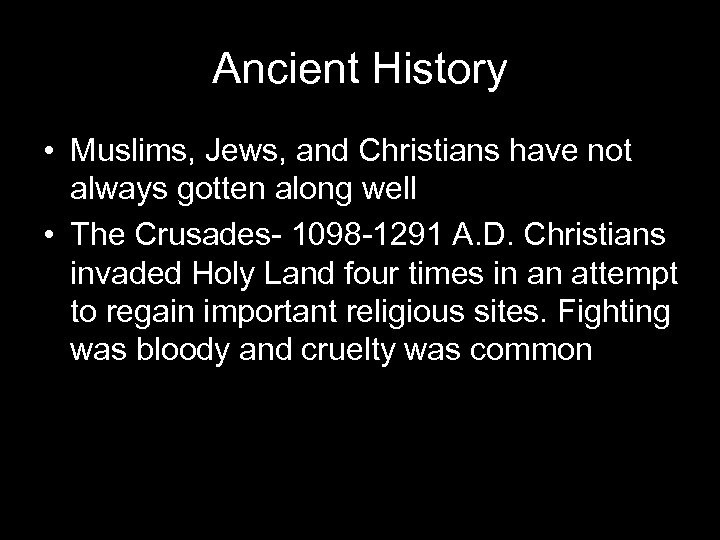 Ancient History

• Muslims, Jews, and Christians have not always gotten along well
• The Crusades- 1098-1291 A.D. Christians invaded Holy Land four times in an attempt to regain important religious sites. Fighting was bloody and cruelty was common